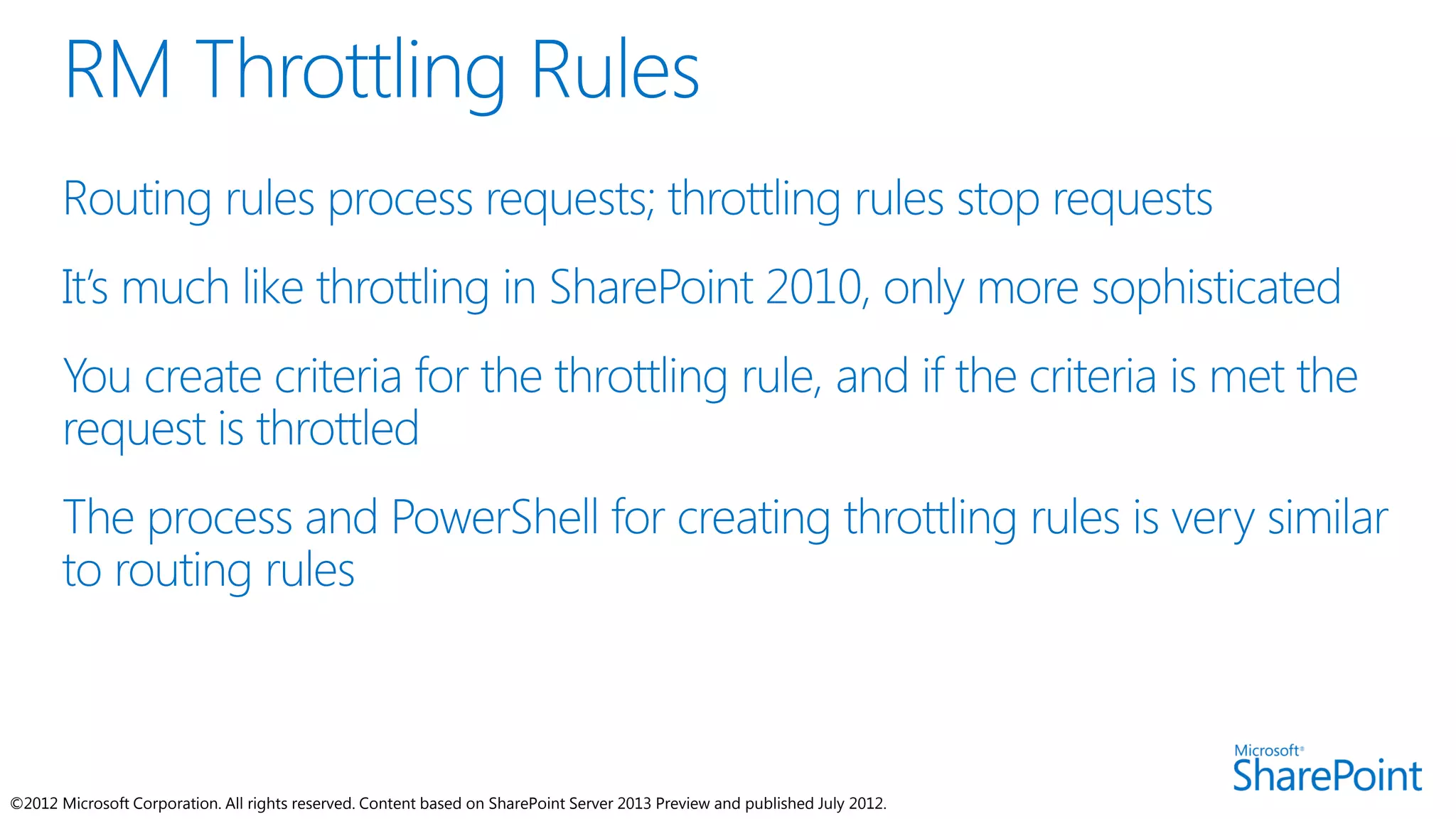 RM Throttling Rules

Routing rules process requests; throttling rules stop requests

It's much like throttling in SharePoint 2010, only more sophisticated

You create criteria for the throttling rule, and if the criteria is met the request is throttled

The process and PowerShell for creating throttling rules is very similar to routing rules

Microsoft® SharePoint

©2012 Microsoft Corporation. All rights reserved. Content based on SharePoint Server 2013 Preview and published July 2012.